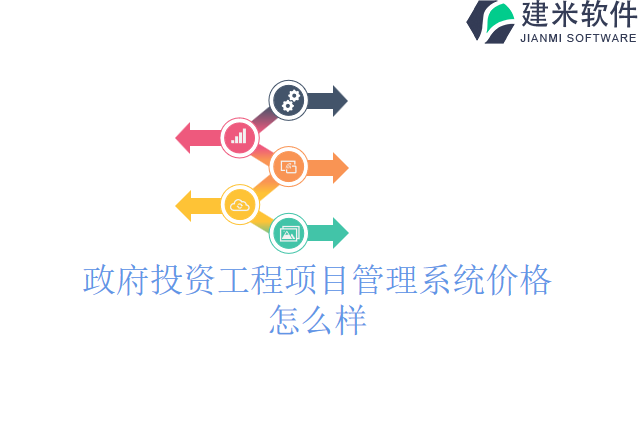 建米软件
JIANMI SOFTWARE

政府投资工程项目管理系统价格怎么样